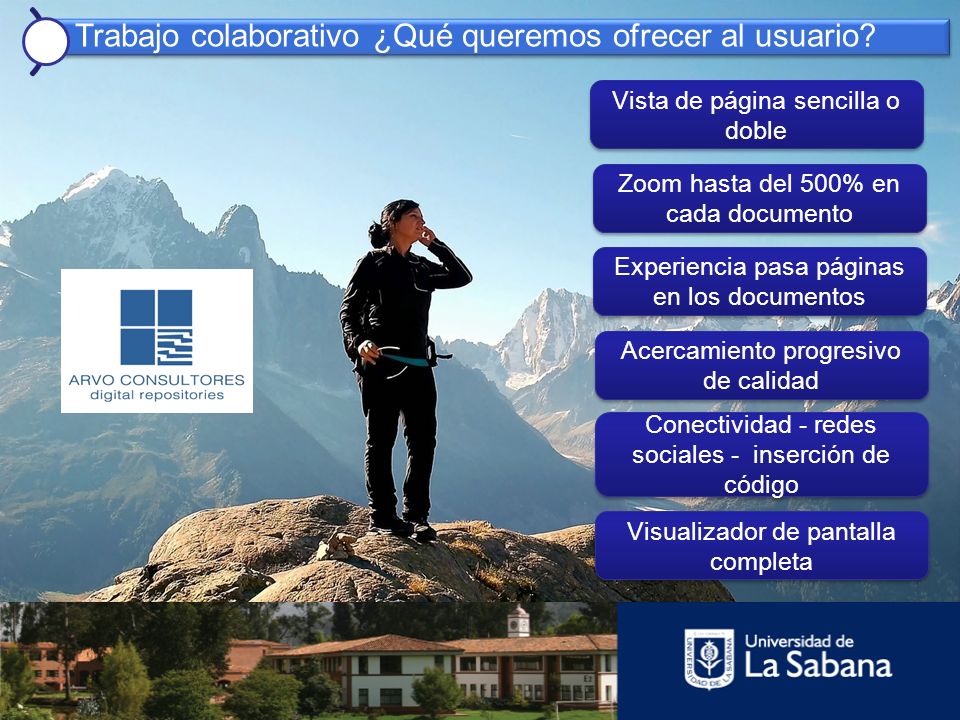 Trabajo colaborativo ¿Qué queremos ofrecer al usuario?

Vista de página sencilla o doble

Zoom hasta del 500% en cada documento

Experiencia pasa páginas en los documentos

Acercamiento progresivo de calidad

Conectividad - redes sociales - inserción de código

Visualizador de pantalla completa

ARVO CONSULTORES
digital repositories

UNIVERSIDAD DE LA SABANA

Universidad de
La Sabana